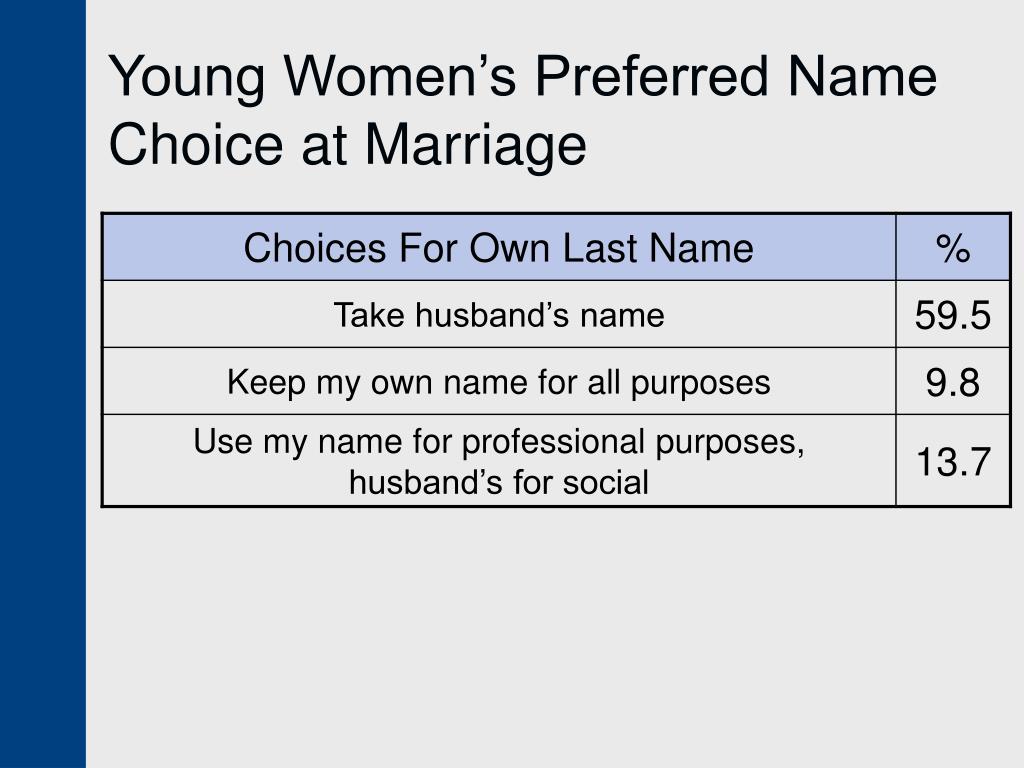 Young Women’s Preferred Name Choice at Marriage

| Choices For Own Last Name | % |
|---|---|
| Take husband’s name | 59.5 |
| Keep my own name for all purposes | 9.8 |
| Use my name for professional purposes, husband’s for social | 13.7 |